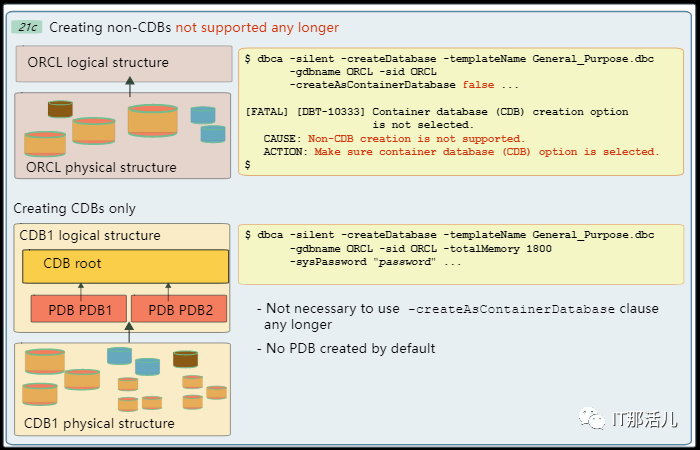 21c Creating non-CDBs not supported any longer

ORCL logical structure

ORCL physical structure

$ dbca -silent -createDatabase -templateName General_Purpose.dbc
-gdbname ORCL -sid ORCL
-createAsContainerDatabase false ...

[FATAL] [DBT-10333] Container database (CDB) creation option
is not selected.
CAUSE: Non-CDB creation is not supported.
ACTION: Make sure container database (CDB) option is selected.
$

Creating CDBs only

CDB1 logical structure

CDB root

PDB PDB1

PDB PDB2

CDB1 physical structure

$ dbca -silent -createDatabase -templateName General_Purpose.dbc
-gdbname ORCL -sid ORCL -totalMemory 1800
-sysPassword "password" ...

- Not necessary to use -createAsContainerDatabase clause any longer

- No PDB created by default

IT那活儿